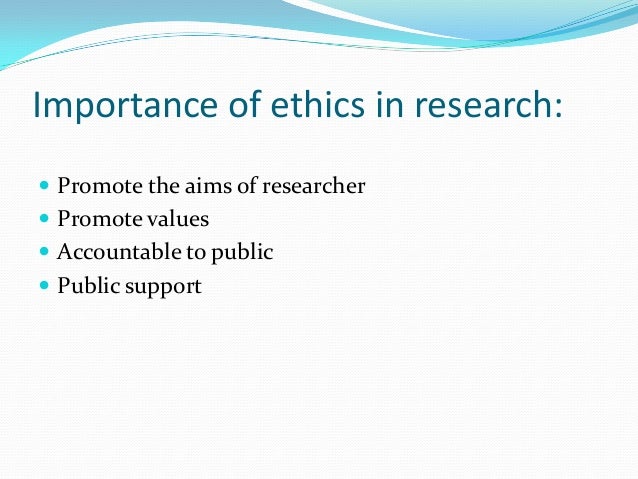 Importance of ethics in research:

- Promote the aims of researcher
- Promote values
- Accountable to public
- Public support